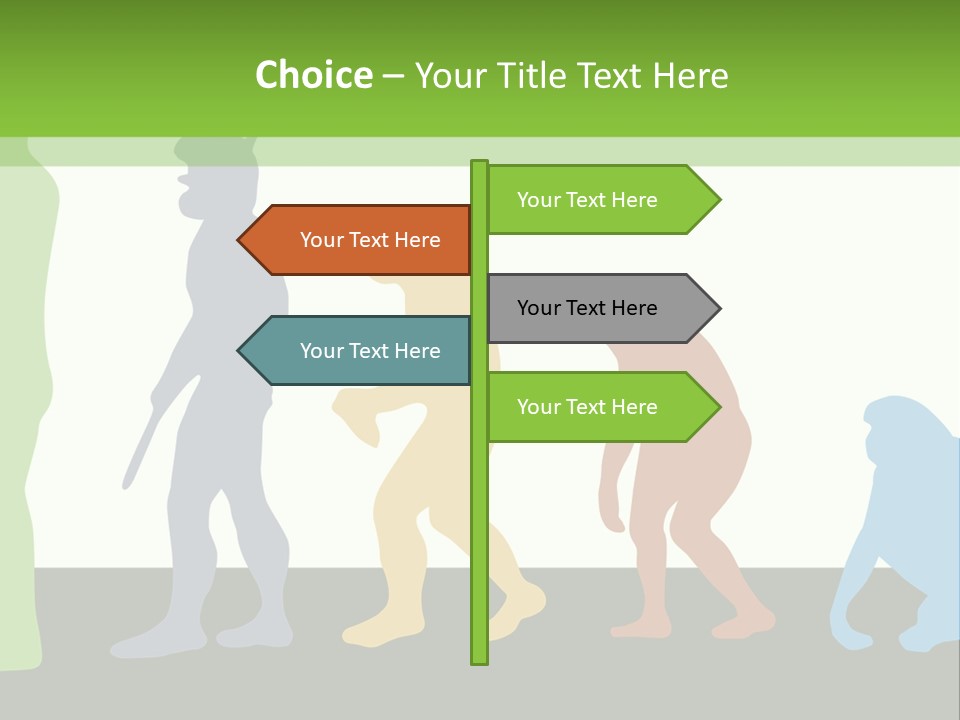 Choice – Your Title Text Here

Your Text Here

Your Text Here

Your Text Here

Your Text Here

Your Text Here